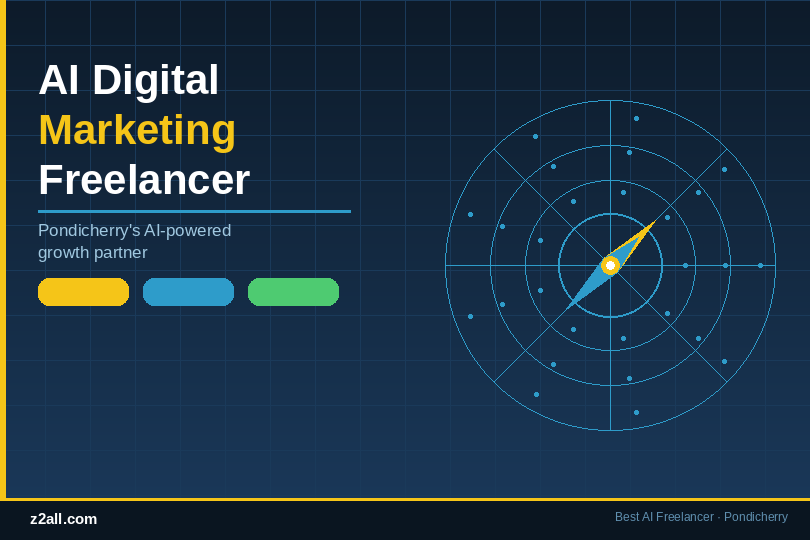 AI Digital Marketing Freelancer

Pondicherry's AI-powered growth partner

z2all.com

Best AI Freelancer · Pondicherry